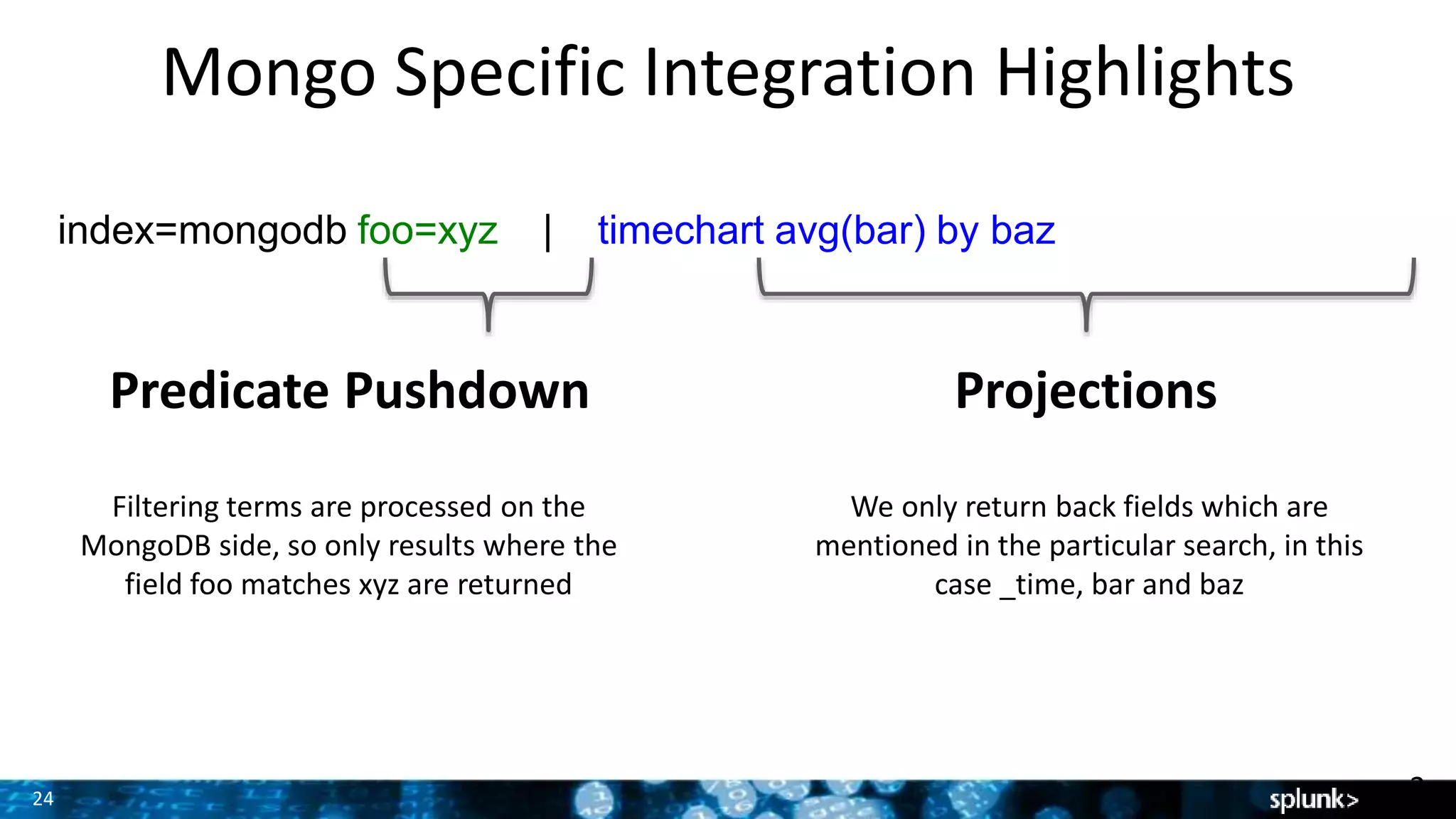 Mongo Specific Integration Highlights

index=mongodb foo=xyz | timechart avg(bar) by baz

Predicate Pushdown

Filtering terms are processed on the MongoDB side, so only results where the field foo matches xyz are returned

Projections

We only return back fields which are mentioned in the particular search, in this case _time, bar and baz

24

splunk>